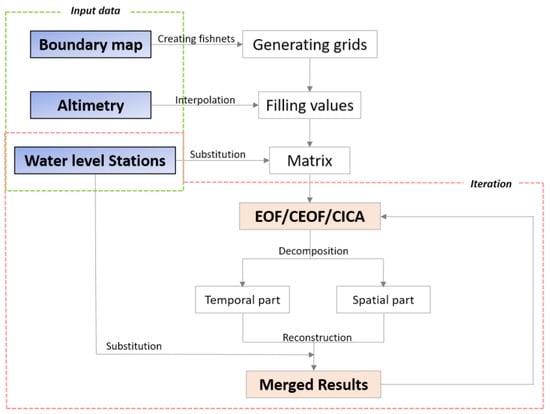 Input data

Boundary map
Creating fishnets
Generating grids

Altimetry
Interpolation
Filling values

Water level Stations
Substitution
Matrix

Iteration

EOF/CEOF/CICA

Decomposition

Temporal part
Spatial part

Reconstruction
Substitution

Merged Results